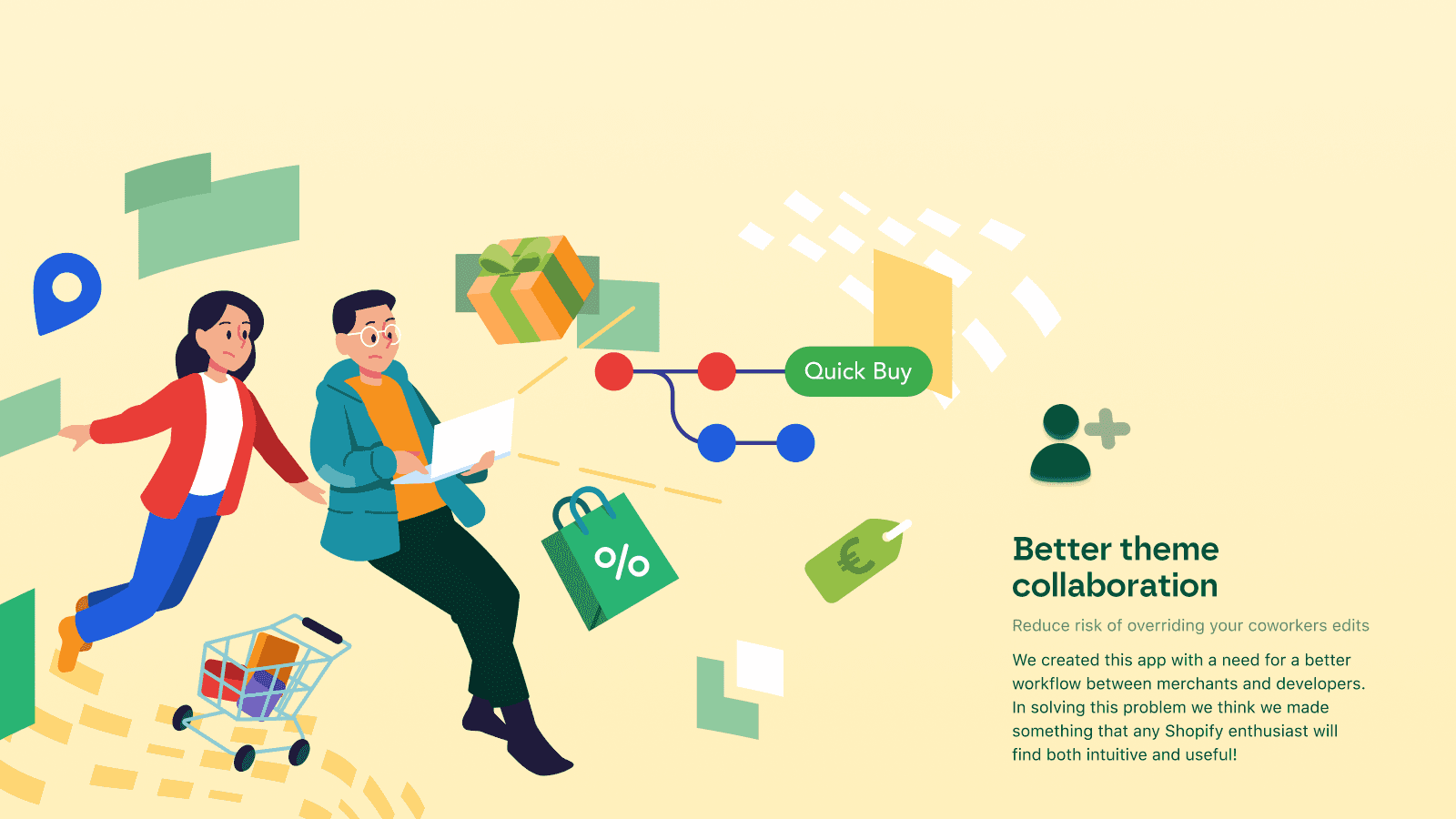 Quick Buy

%

€

Better theme collaboration

Reduce risk of overriding your coworkers edits

We created this app with a need for a better workflow between merchants and developers. In solving this problem we think we made something that any Shopify enthusiast will find both intuitive and useful!